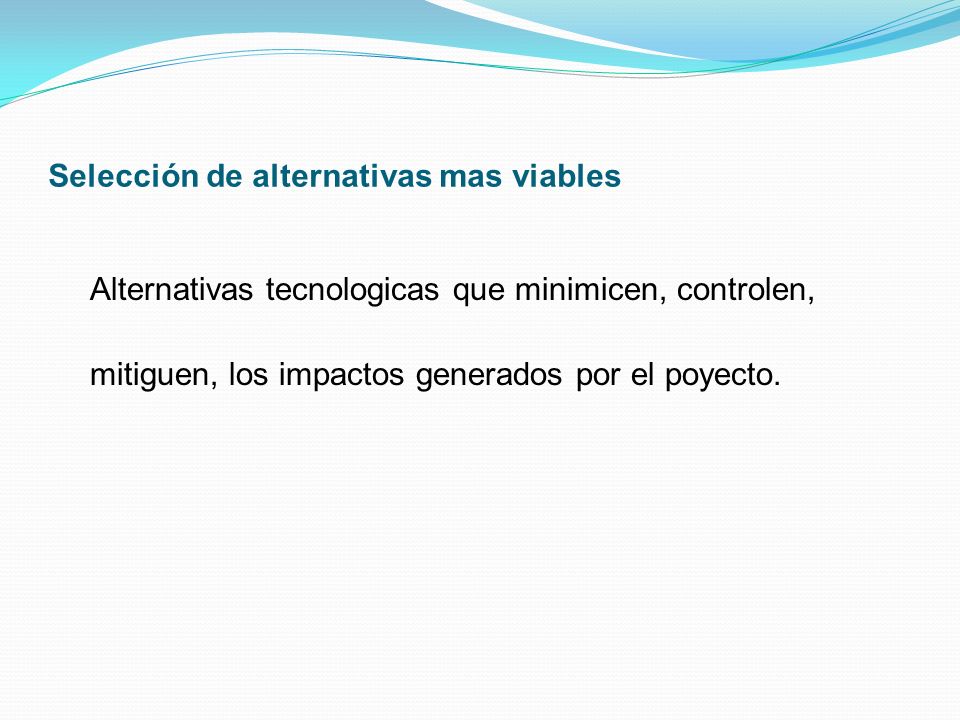 Selección de alternativas mas viables

Alternativas tecnologicas que minimicen, controlen, mitiguen, los impactos generados por el poyecto.